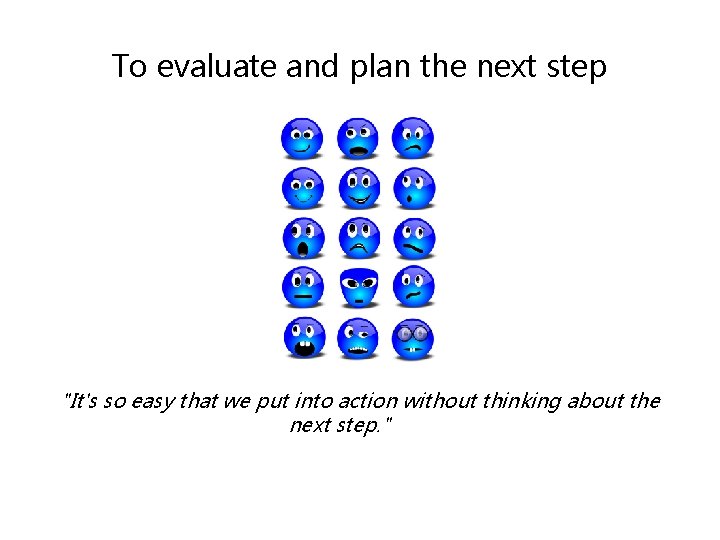 To evaluate and plan the next step

"It's so easy that we put into action without thinking about the next step."